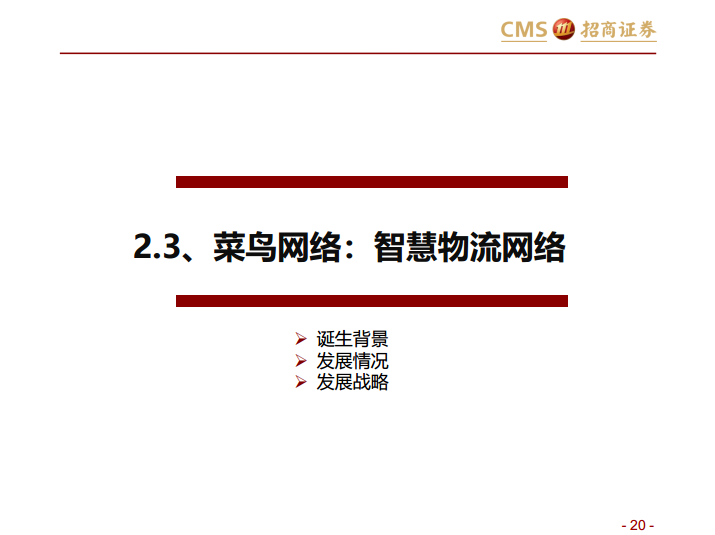 CMS 招商证券

2.3、菜鸟网络：智慧物流网络

➢ 诞生背景
➢ 发展情况
➢ 发展战略

- 20 -